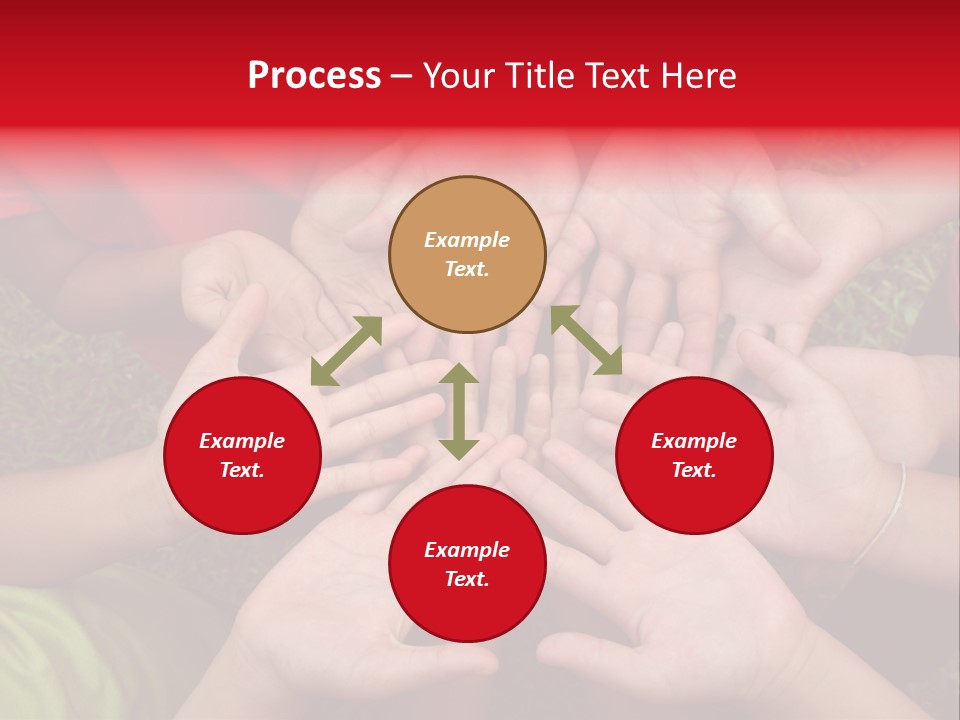 Process – Your Title Text Here

Example Text.

Example Text.

Example Text.

Example Text.